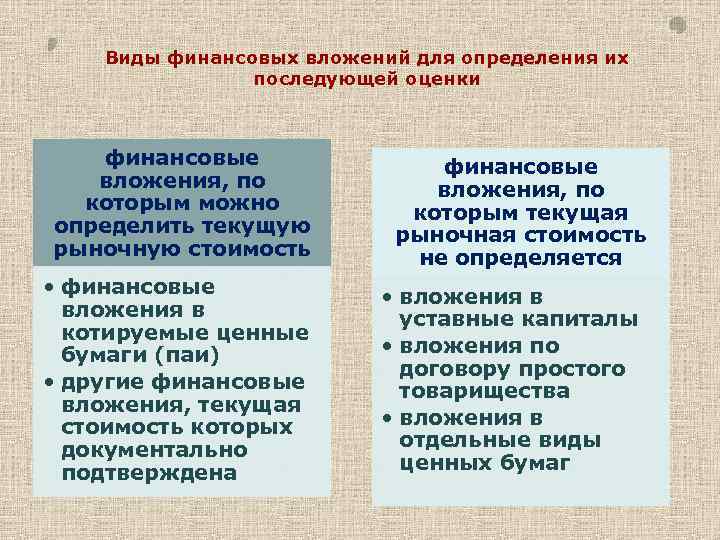 Виды финансовых вложений для определения их последующей оценки

финансовые вложения, по которым можно определить текущую рыночную стоимость

• финансовые вложения в котируемые ценные бумаги (паи)
• другие финансовые вложения, текущая стоимость которых документально подтверждена

финансовые вложения, по которым текущая рыночная стоимость не определяется

• вложения в уставные капиталы
• вложения по договору простого товарищества
• вложения в отдельные виды ценных бумаг